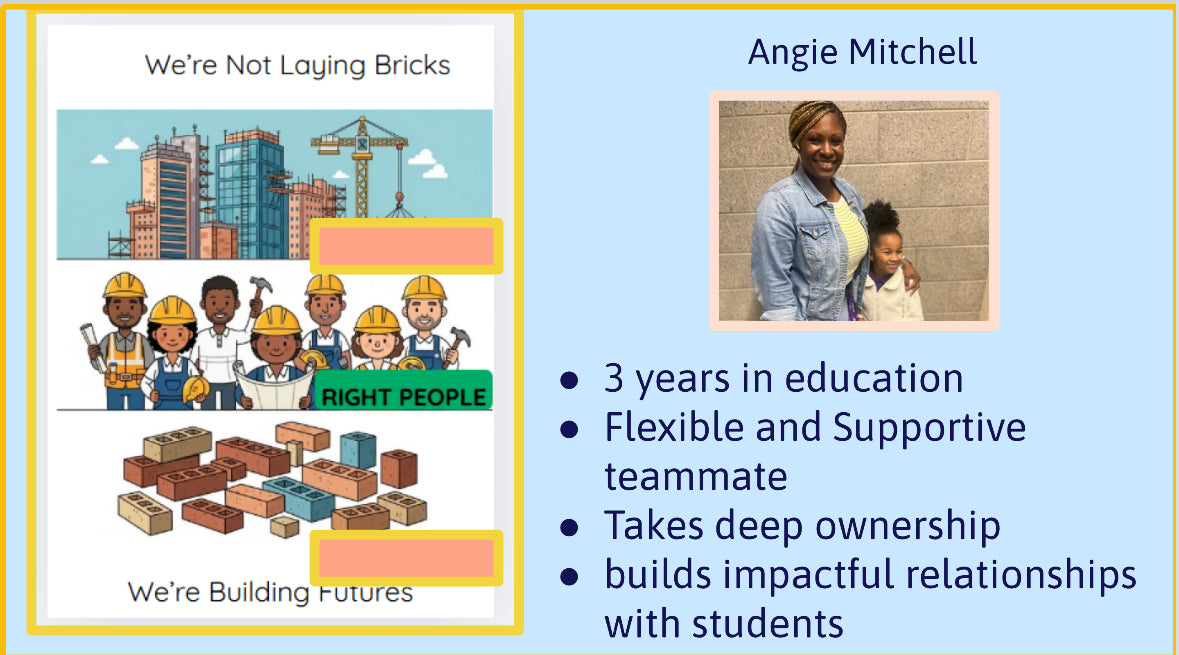 We're Not Laying Bricks

RIGHT PEOPLE

We're Building Futures

Angie Mitchell

- 3 years in education
- Flexible and Supportive teammate
- Takes deep ownership
- builds impactful relationships with students